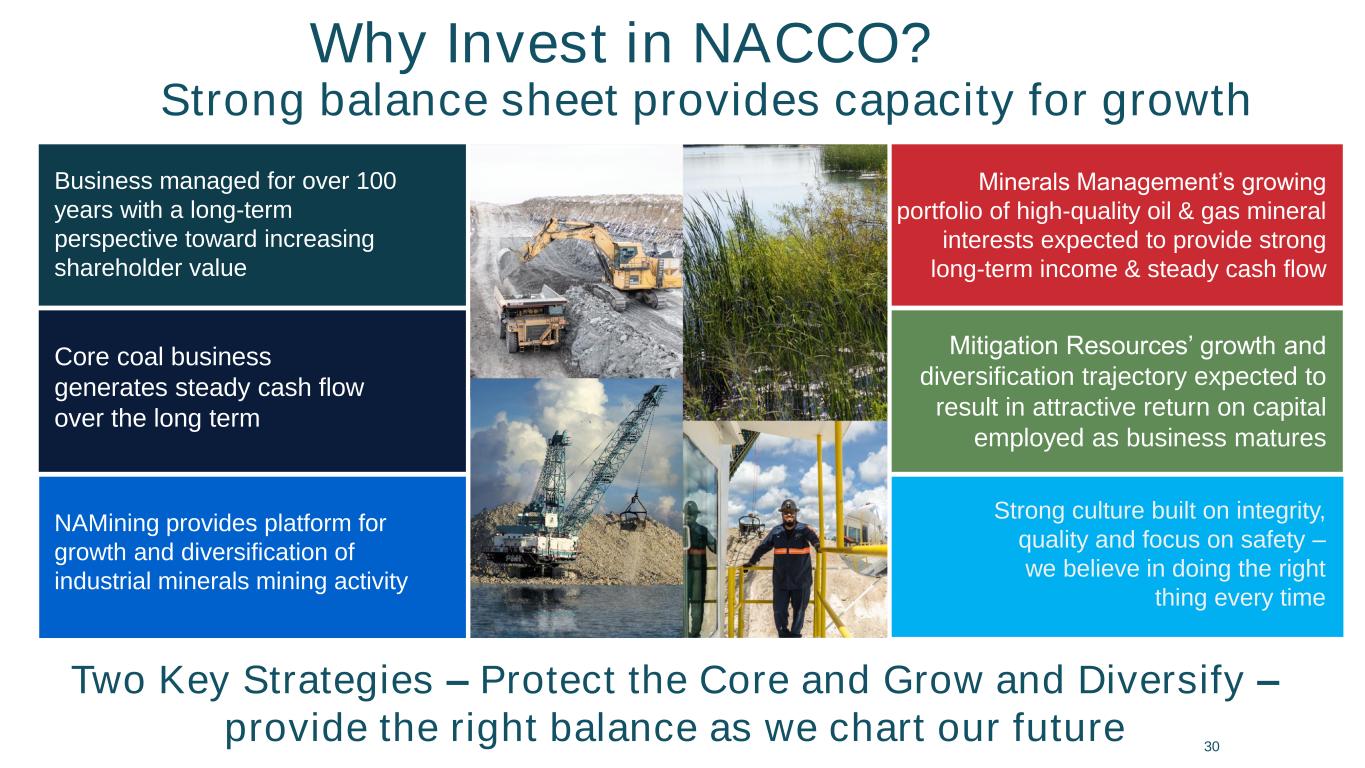 Why Invest in NACCO?

Strong balance sheet provides capacity for growth

Business managed for over 100 years with a long-term perspective toward increasing shareholder value

Core coal business generates steady cash flow over the long term

NAMining provides platform for growth and diversification of industrial minerals mining activity

Minerals Management's growing portfolio of high-quality oil & gas mineral interests expected to provide strong long-term income & steady cash flow

Mitigation Resources' growth and diversification trajectory expected to result in attractive return on capital employed as business matures

Strong culture built on integrity, quality and focus on safety – we believe in doing the right thing every time

Two Key Strategies – Protect the Core and Grow and Diversify – provide the right balance as we chart our future

30